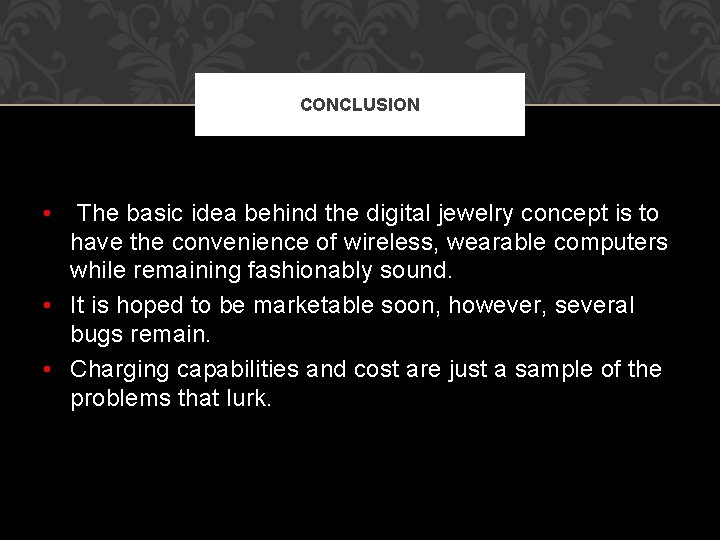 CONCLUSION

• The basic idea behind the digital jewelry concept is to have the convenience of wireless, wearable computers while remaining fashionably sound.
• It is hoped to be marketable soon, however, several bugs remain.
• Charging capabilities and cost are just a sample of the problems that lurk.